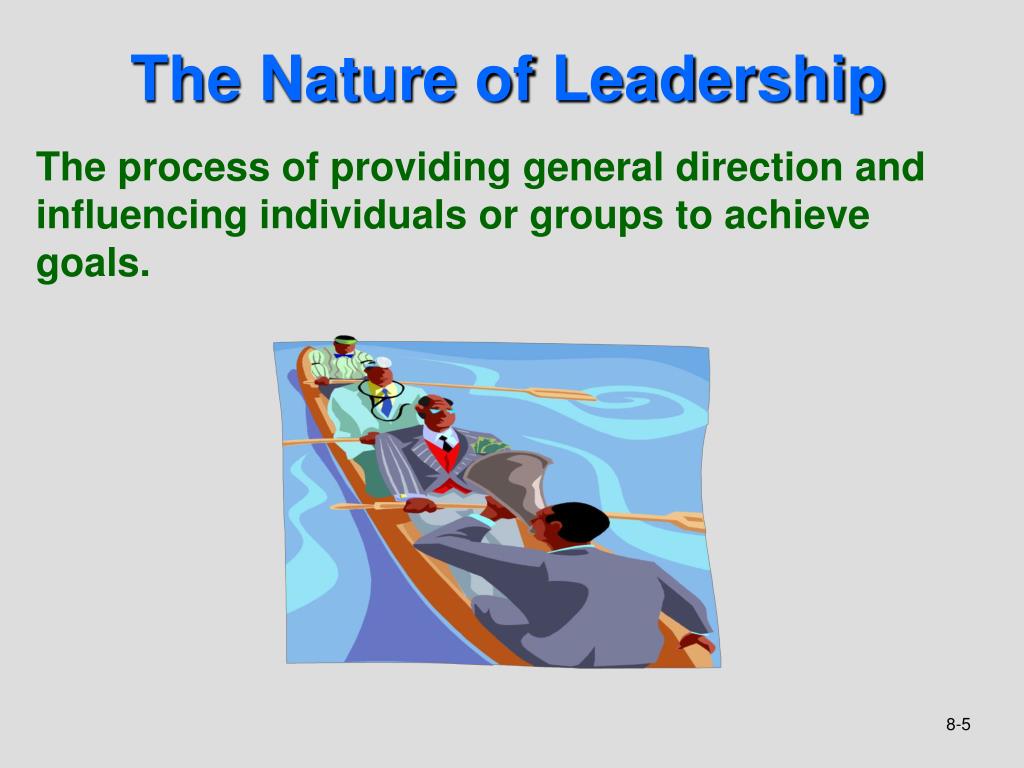 The Nature of Leadership

The process of providing general direction and influencing individuals or groups to achieve goals.

8-5